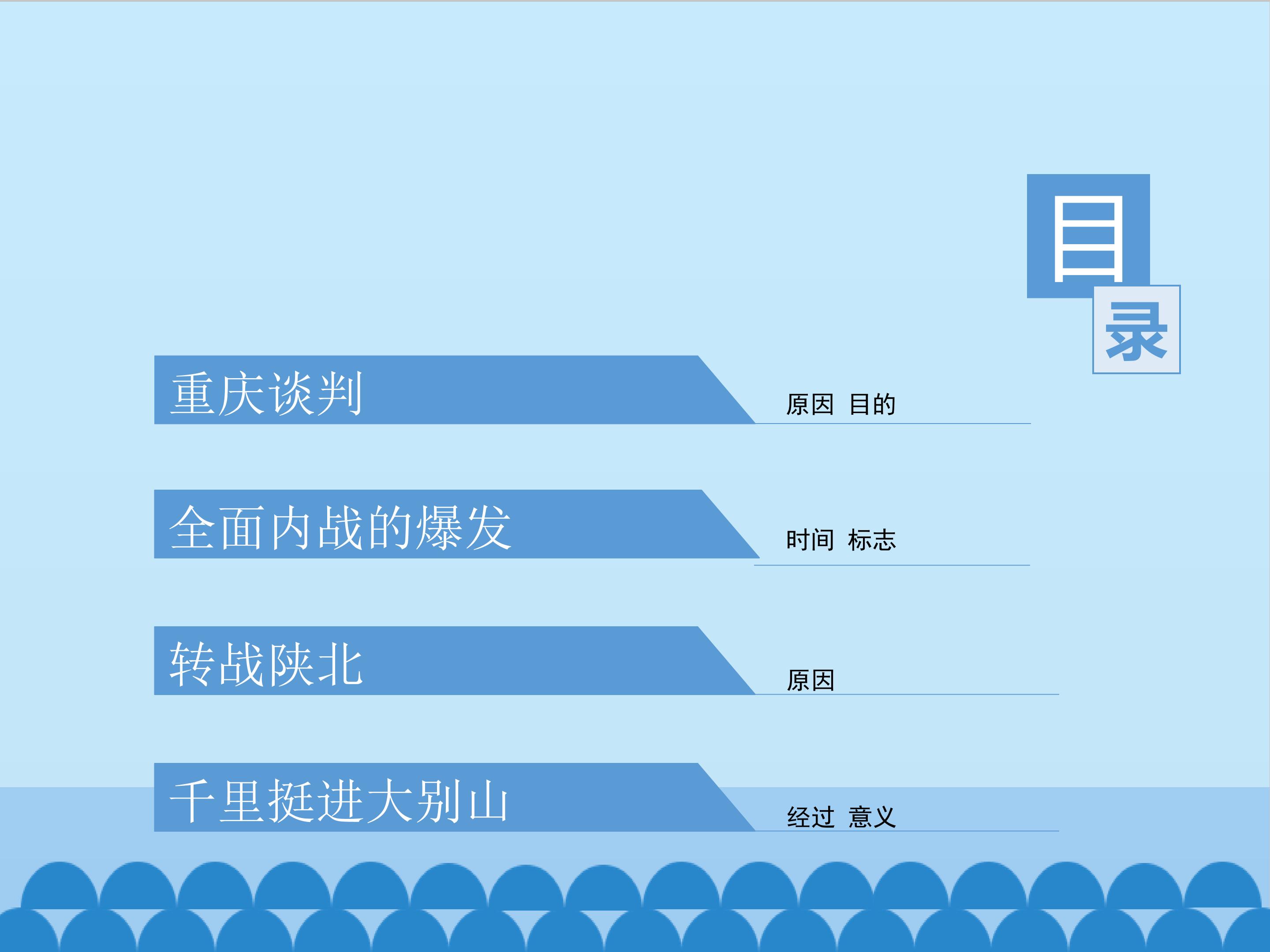 目录

重庆谈判 原因 目的

全面内战的爆发 时间 标志

转战陕北 原因

千里挺进大别山 经过 意义